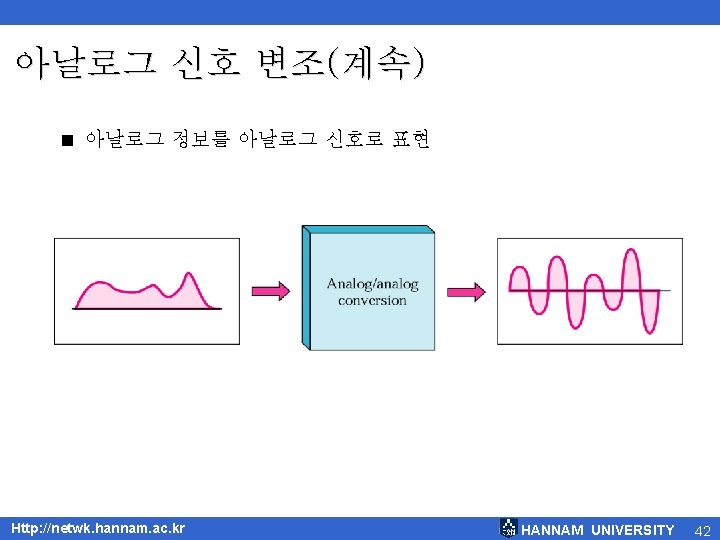 아날로그 신호 변조(계속)

■ 아날로그 정보를 아날로그 신호로 표현

Analog/analog conversion

Http://netwk.hannam.ac.kr

HANNAM UNIVERSITY 42